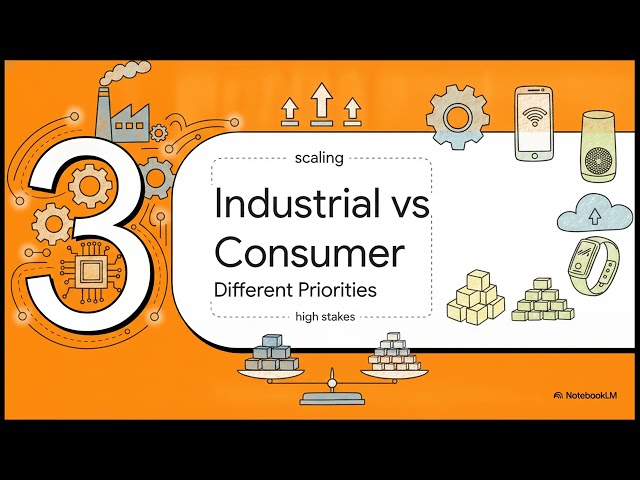 3

scaling

Industrial vs Consumer

Different Priorities

high stakes

NotebookLM